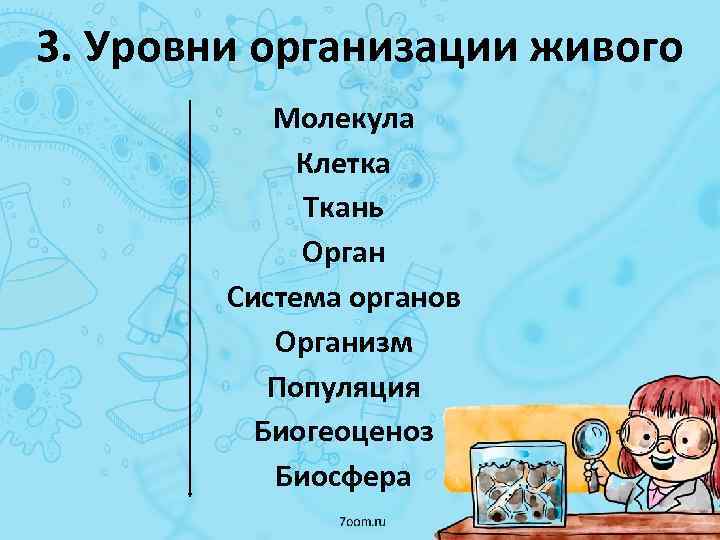 3. Уровни организации живого

Молекула
Клетка
Ткань
Орган
Система органов
Организм
Популяция
Биогеоценоз
Биосфера

7oom.ru